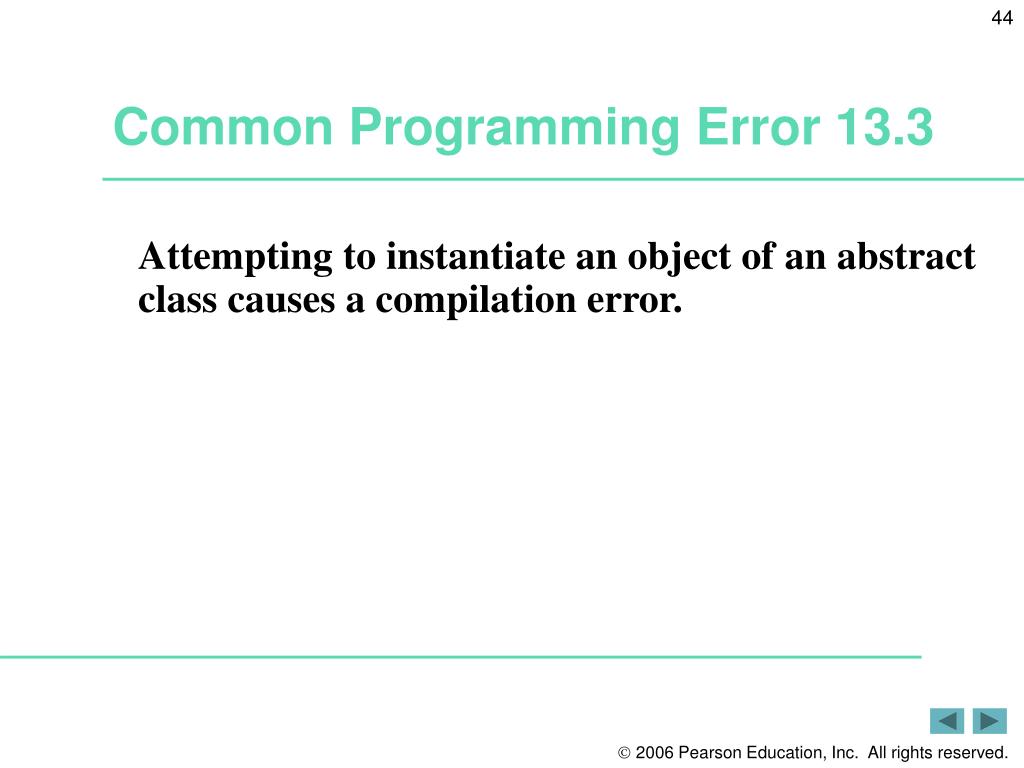 44

Common Programming Error 13.3

Attempting to instantiate an object of an abstract class causes a compilation error.

© 2006 Pearson Education, Inc. All rights reserved.